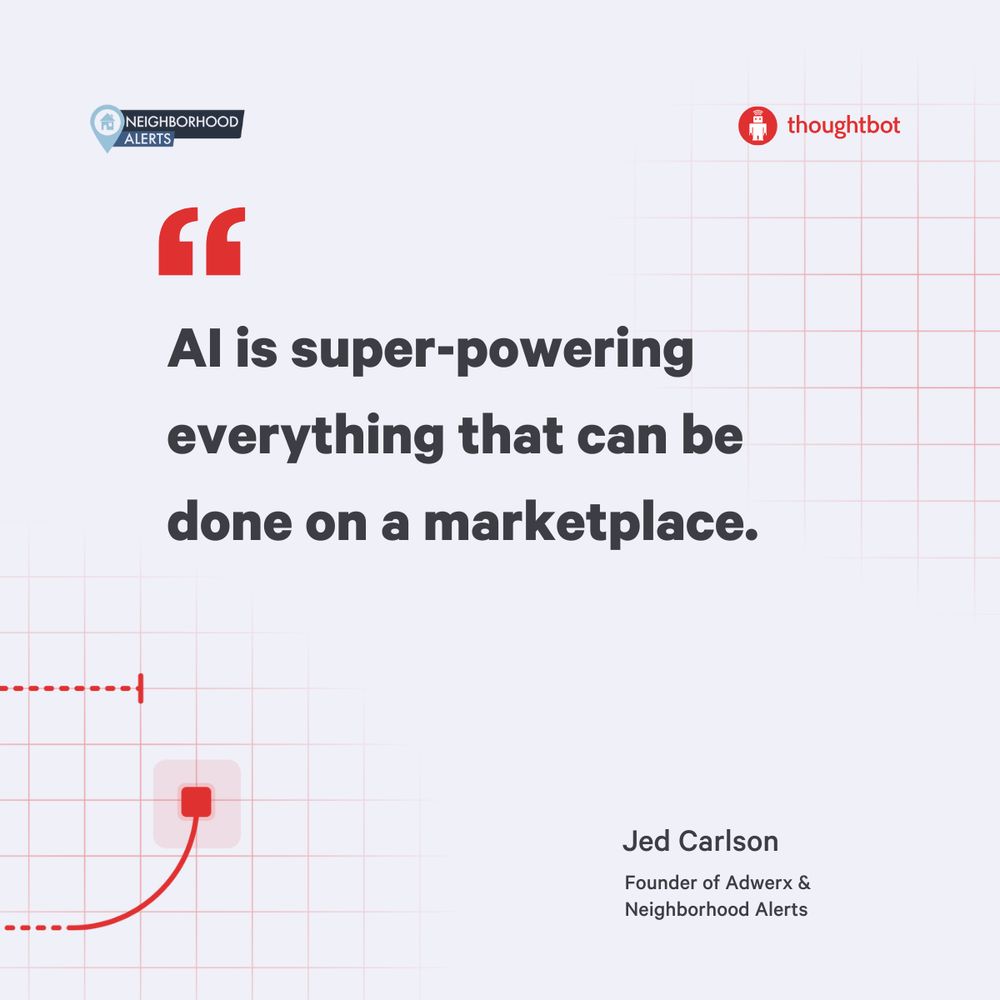 NEIGHBORHOOD ALERTS

thoughtbot

“

AI is super-powering everything that can be done on a marketplace.

Jed Carlson

Founder of Adwerx & Neighborhood Alerts